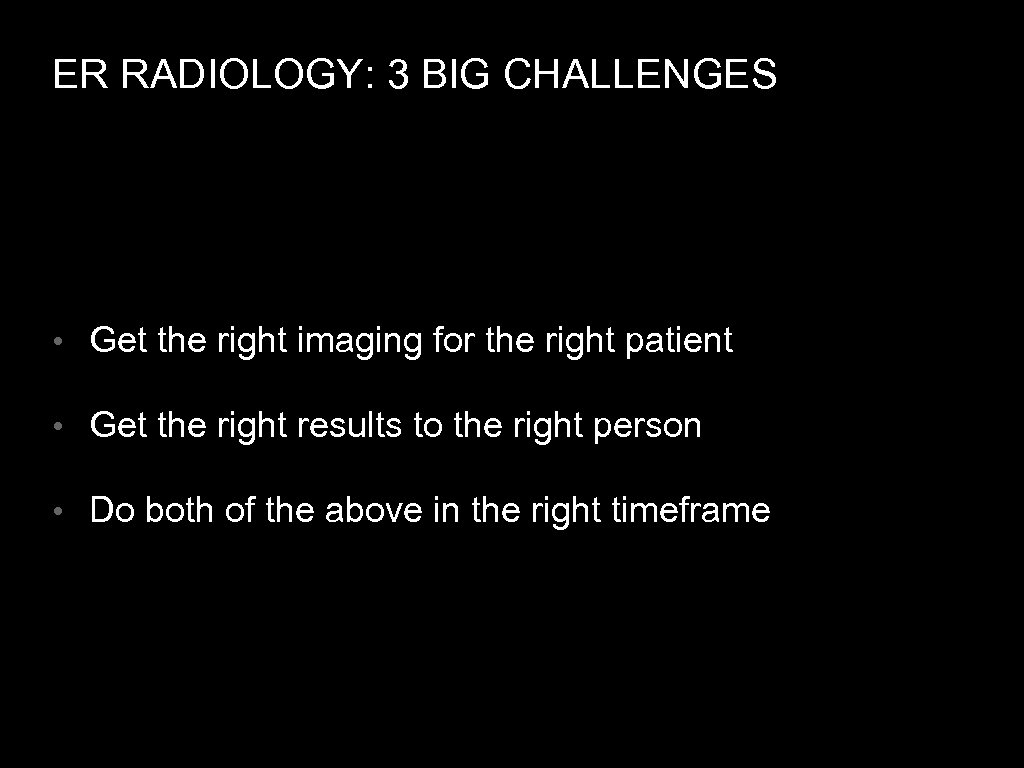 ER RADIOLOGY: 3 BIG CHALLENGES

• Get the right imaging for the right patient

• Get the right results to the right person

• Do both of the above in the right timeframe